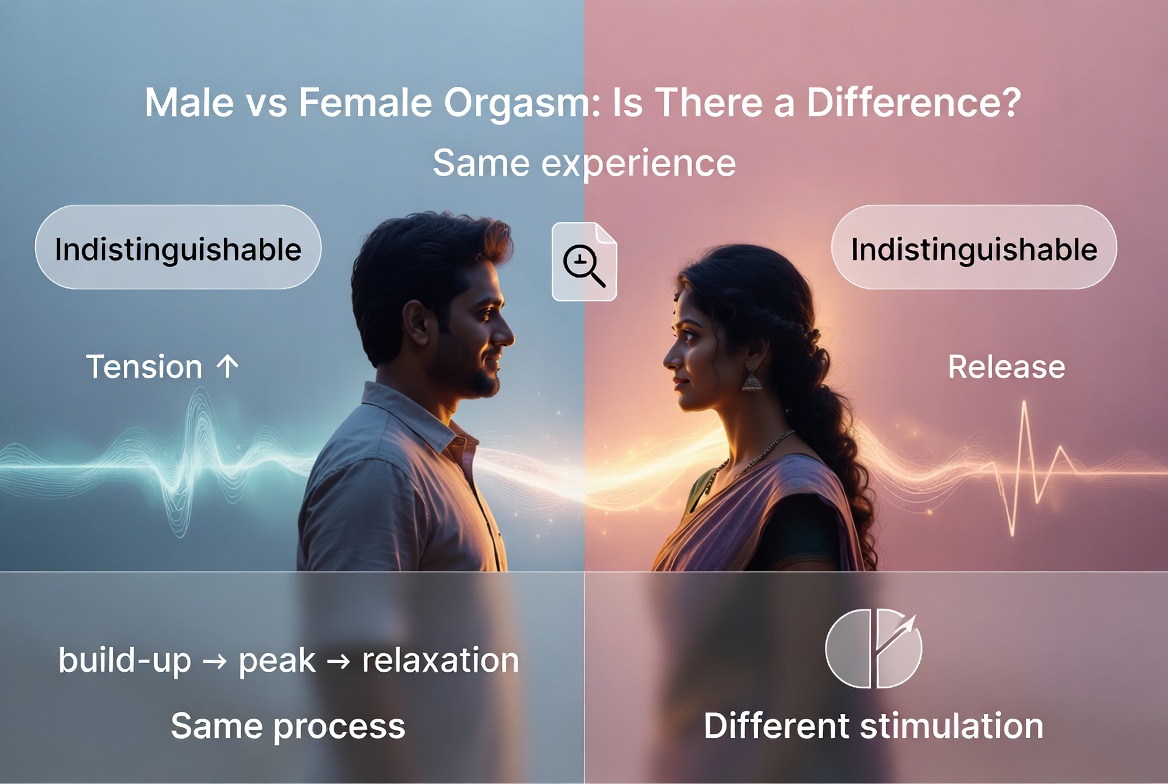 Male vs Female Orgasm: Is There a Difference?

Same experience

Indistinguishable

Indistinguishable

Tension ↑

Release

build-up → peak → relaxation

Same process

Different stimulation